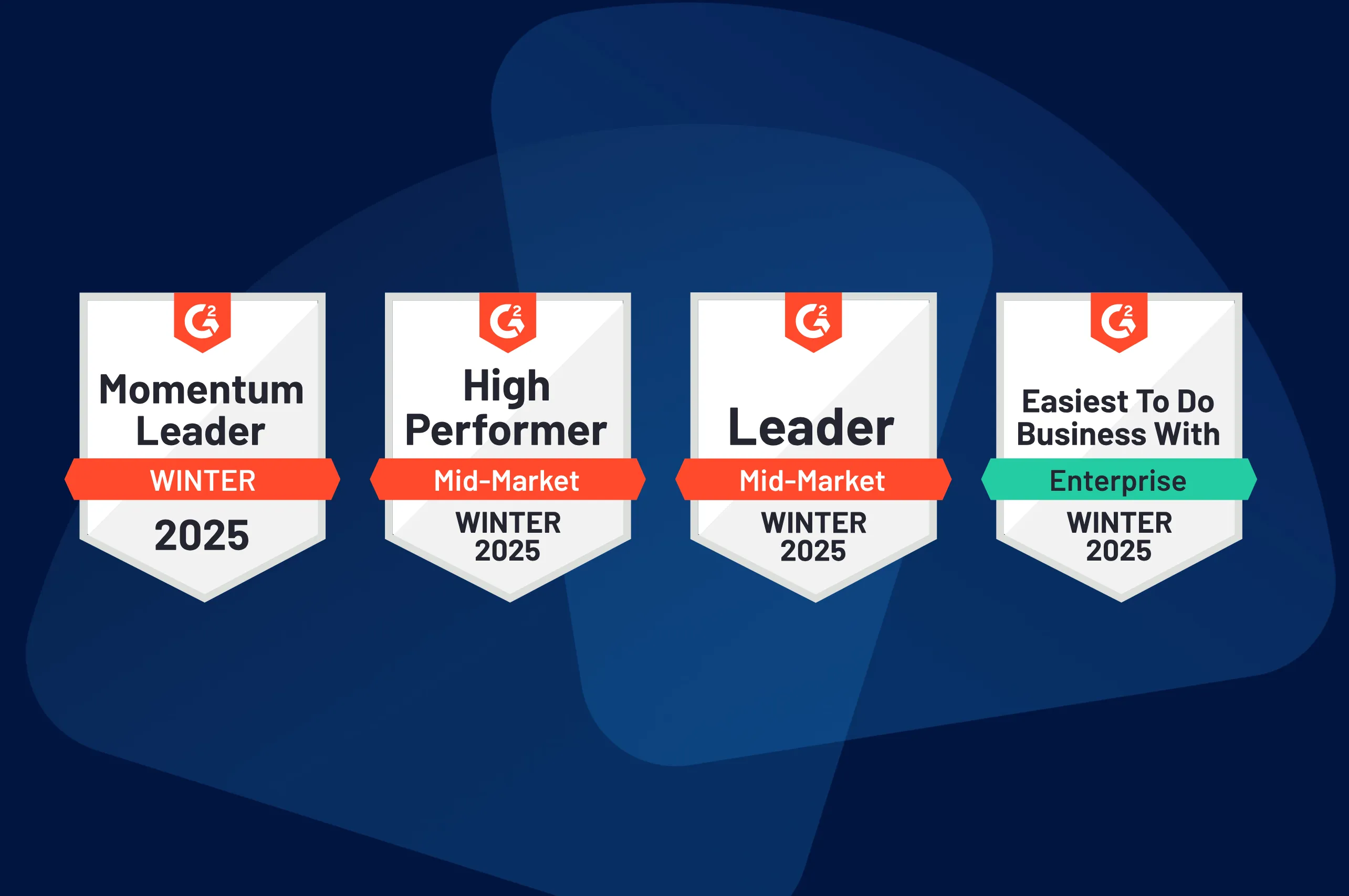 G2
Momentum Leader
WINTER
2025

G2
High Performer
Mid-Market
WINTER
2025

G2
Leader
Mid-Market
WINTER
2025

G2
Easiest To Do Business With
Enterprise
WINTER
2025